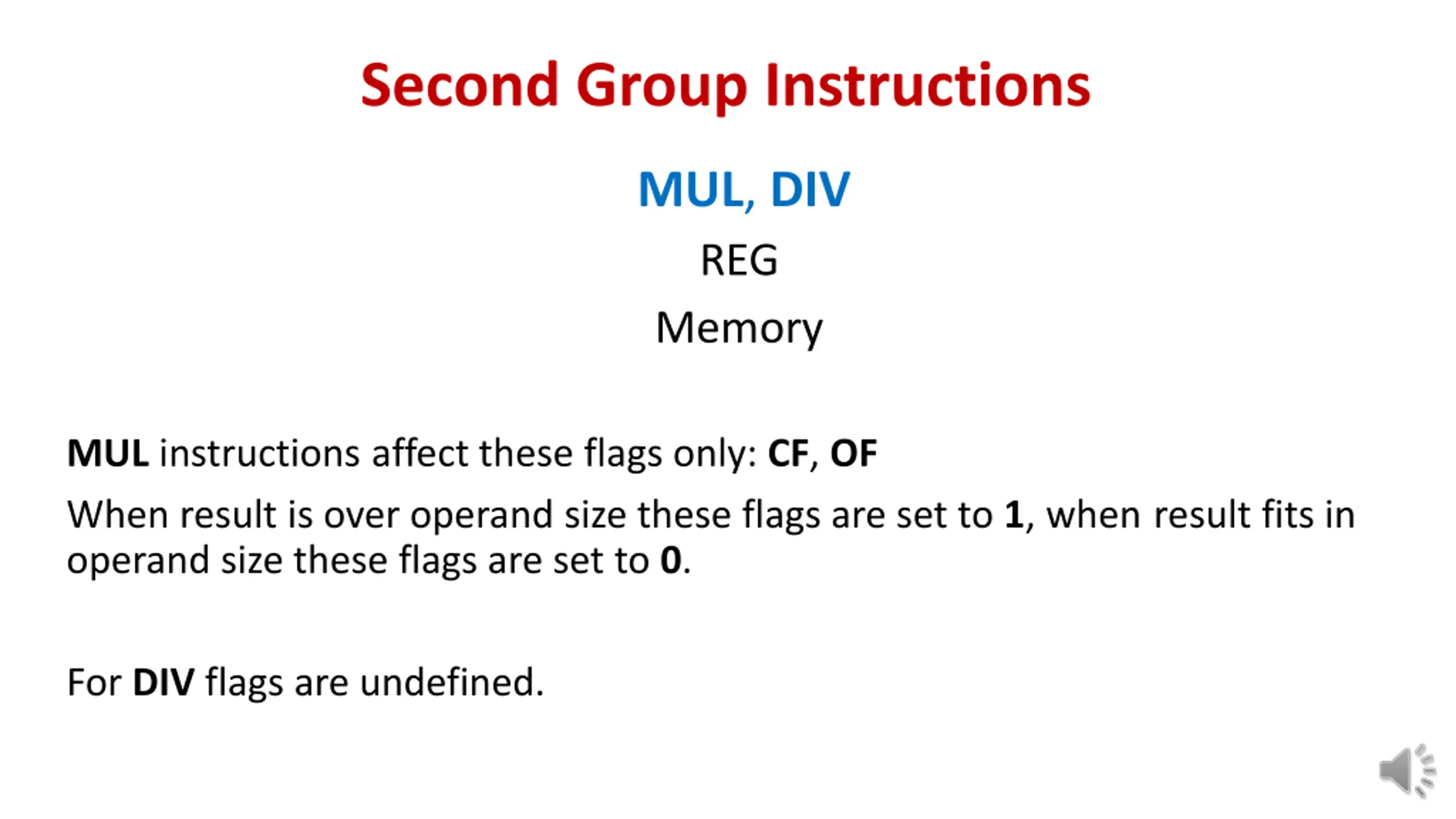 Second Group Instructions

MUL, DIV

REG

Memory

MUL instructions affect these flags only: CF, OF

When result is over operand size these flags are set to 1, when result fits in operand size these flags are set to 0.

For DIV flags are undefined.